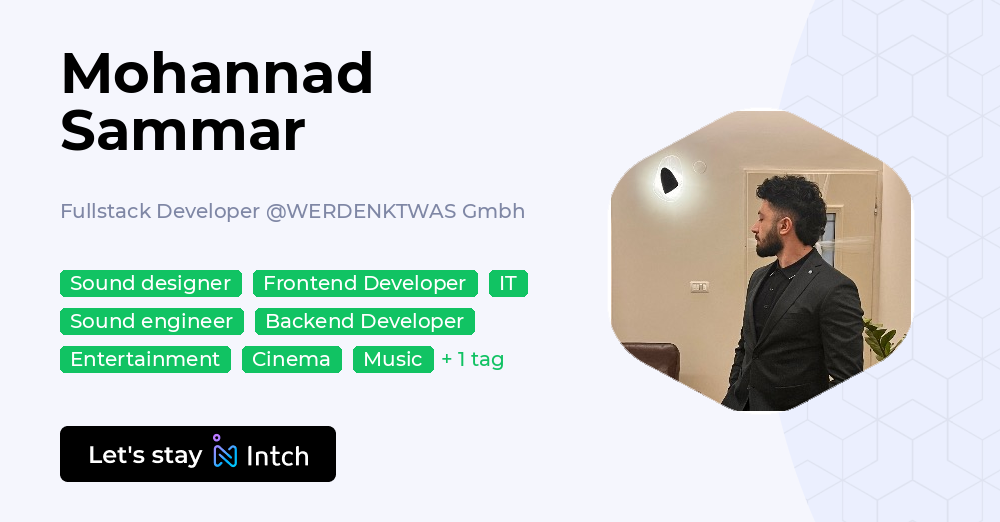 Mohannad Sammar

Fullstack Developer @WERDENKTWAS Gmbh

Sound designer
Frontend Developer
IT
Sound engineer
Backend Developer
Entertainment
Cinema
Music
+ 1 tag

Let's stay Intch